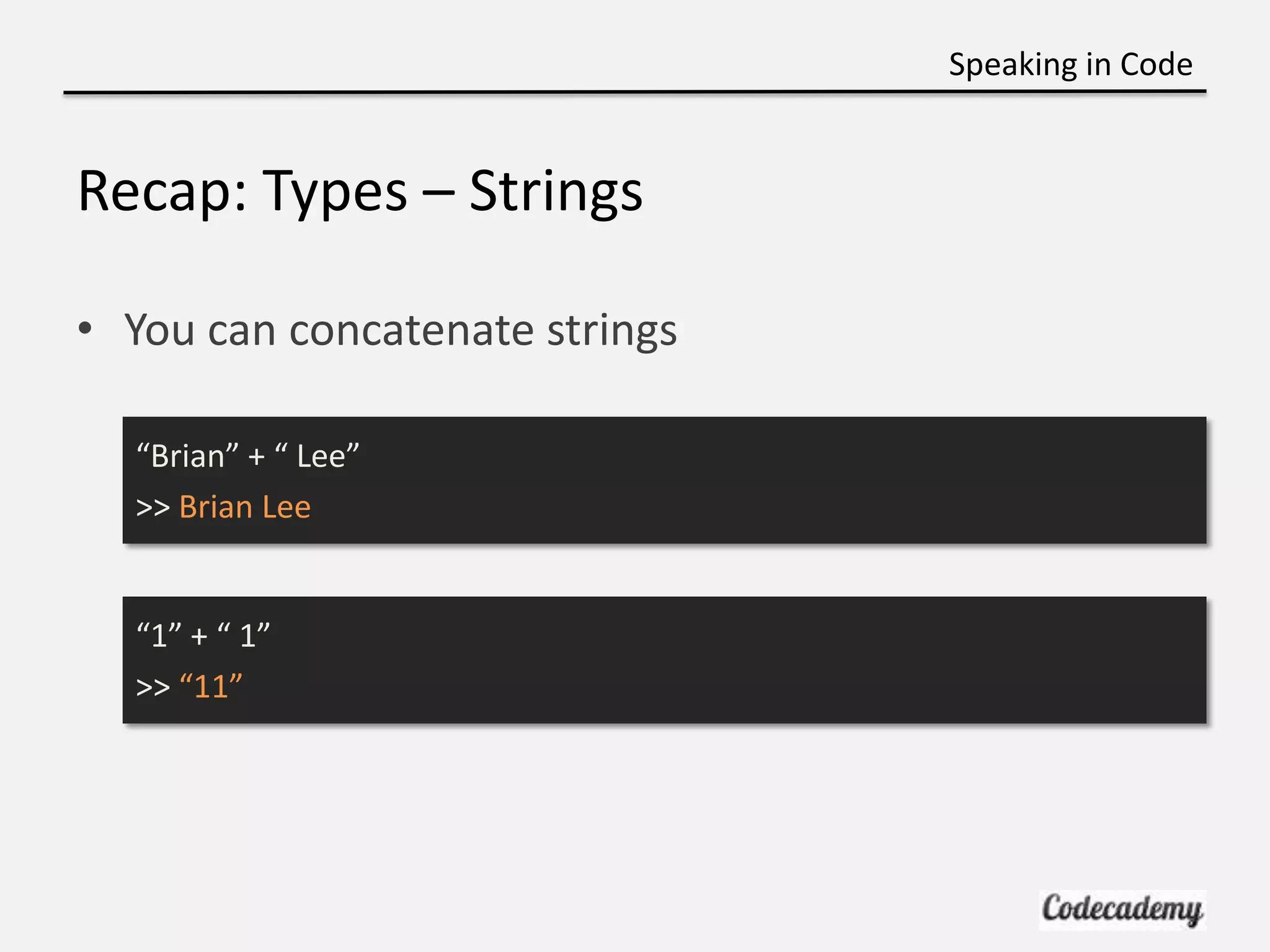 Speaking in Code

Recap: Types – Strings

• You can concatenate strings

“Brian” + “ Lee”
>> Brian Lee

“1” + “ 1”
>> “11”

Codecademy